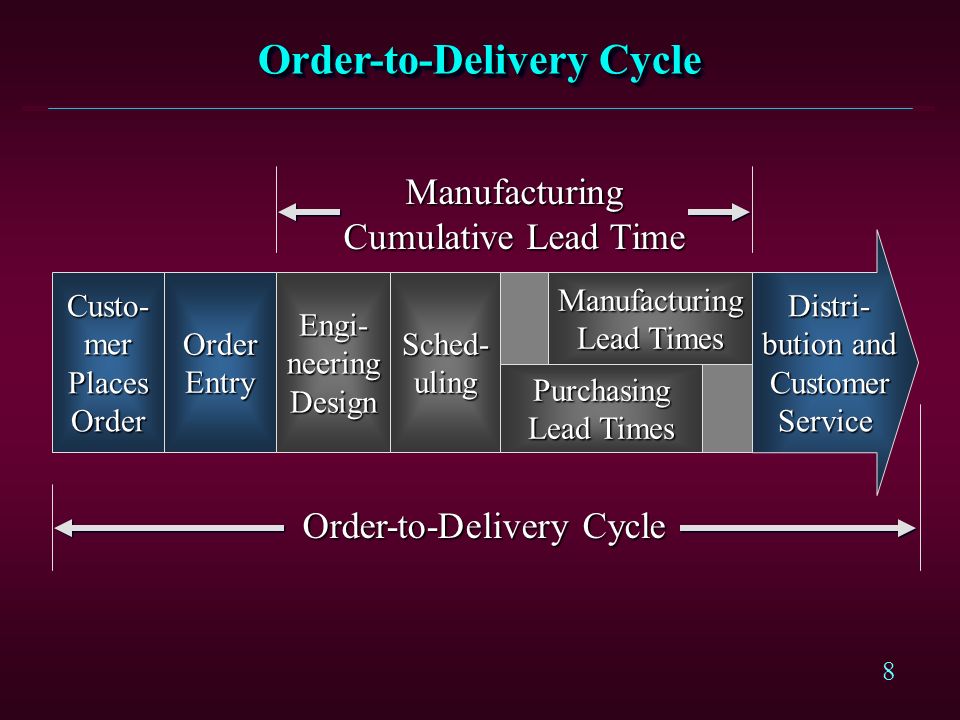 Order-to-Delivery Cycle

Manufacturing Cumulative Lead Time

Customer Places Order

Order Entry

Engineering Design

Scheduling

Manufacturing Lead Times

Purchasing Lead Times

Distribution and Customer Service

Order-to-Delivery Cycle

8